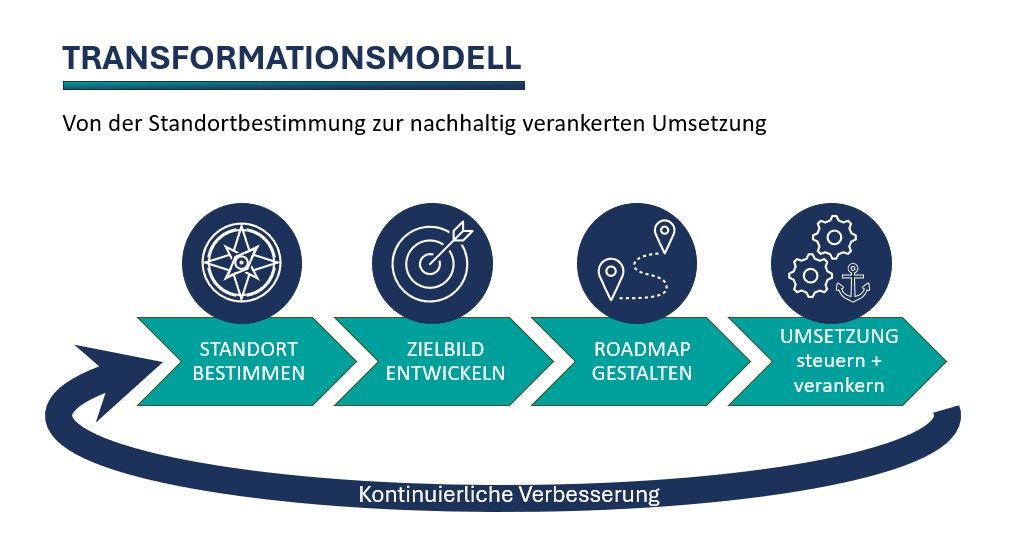 TRANSFORMATIONSMODELL

Von der Standortbestimmung zur nachhaltig verankerten Umsetzung

STANDORT BESTIMMEN

ZIELBILD ENTWICKELN

ROADMAP GESTALTEN

UMSETZUNG steuern + verankern

Kontinuierliche Verbesserung